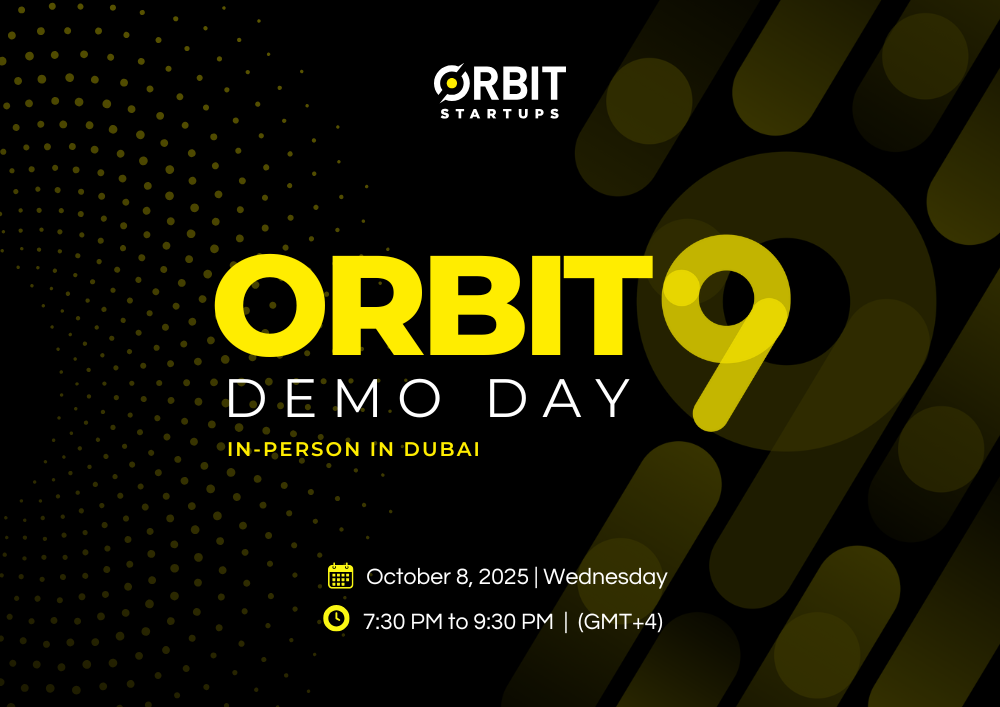 ORBIT
STARTUPS

ORBIT 9
DEMO DAY
IN-PERSON IN DUBAI

October 8, 2025 | Wednesday
7:30 PM to 9:30 PM | (GMT+4)